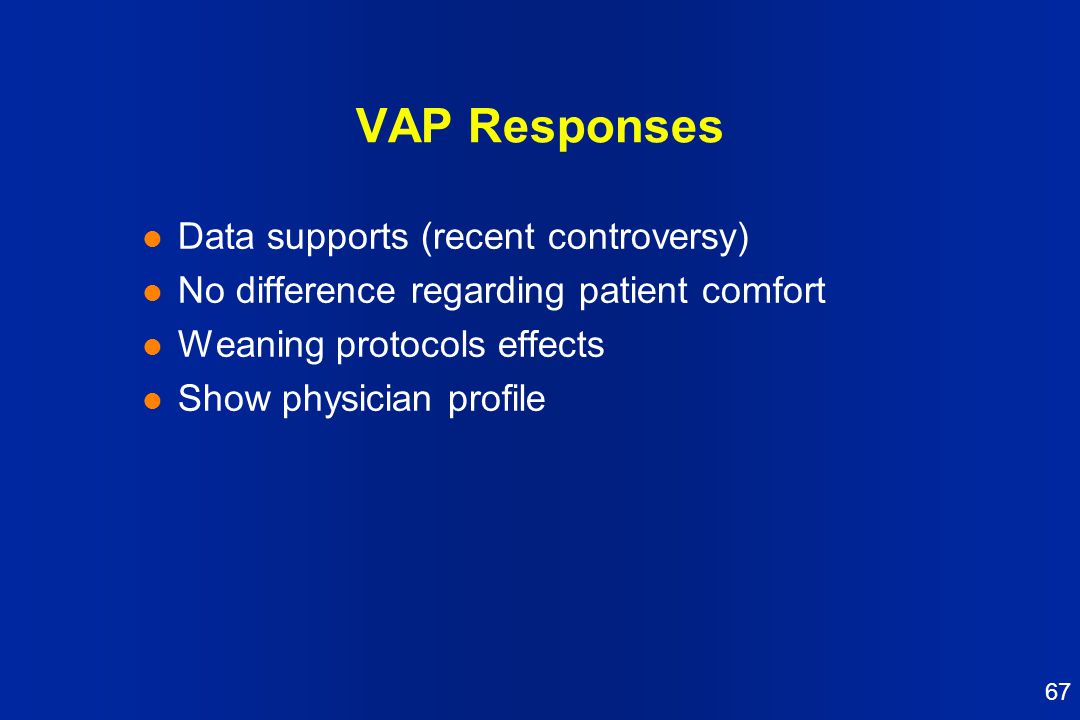 VAP Responses

- Data supports (recent controversy)
- No difference regarding patient comfort
- Weaning protocols effects
- Show physician profile

67